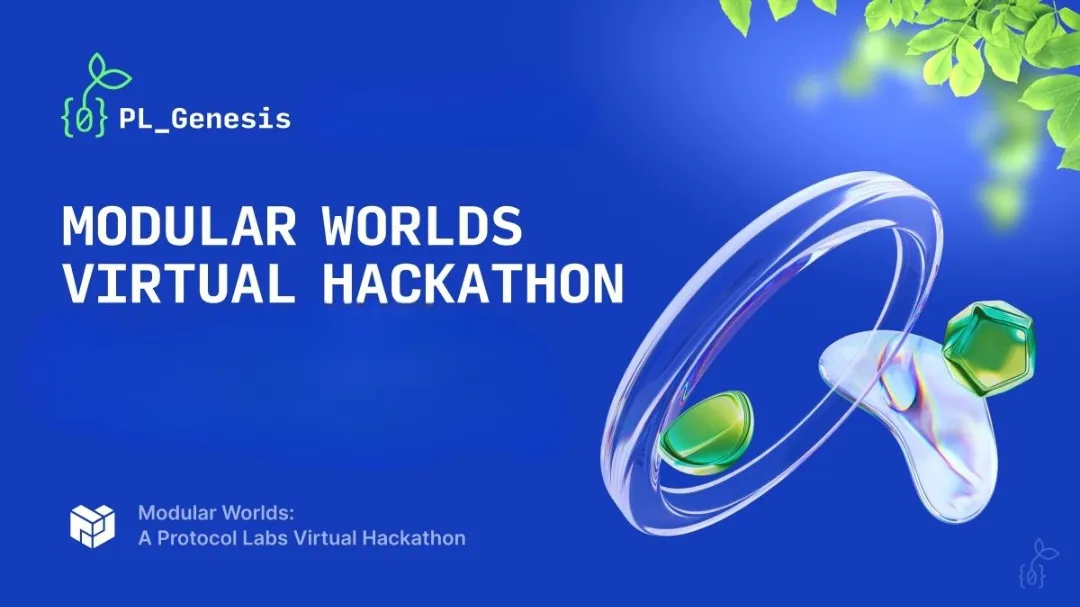 {0} PL_Genesis

MODULAR WORLDS
VIRTUAL HACKATHON

Modular Worlds:
A Protocol Labs Virtual Hackathon

{0}